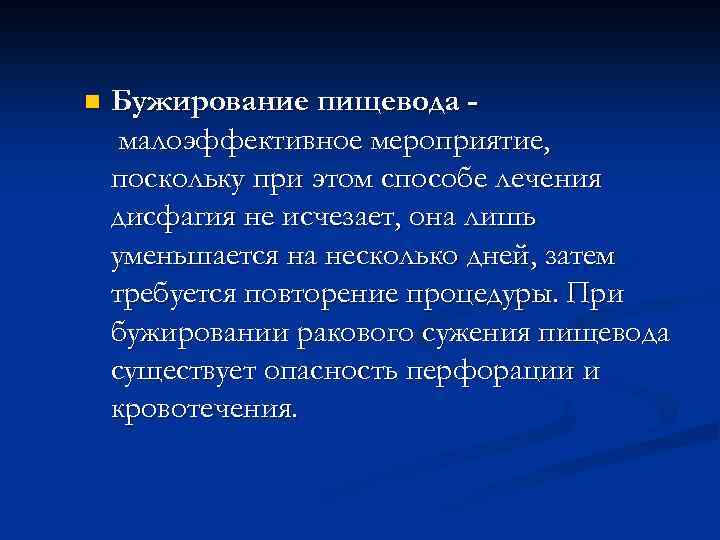 Бужирование пищевода - малоэффективное мероприятие, поскольку при этом способе лечения дисфагия не исчезает, она лишь уменьшается на несколько дней, затем требуется повторение процедуры. При бужировании ракового сужения пищевода существует опасность перфорации и кровотечения.